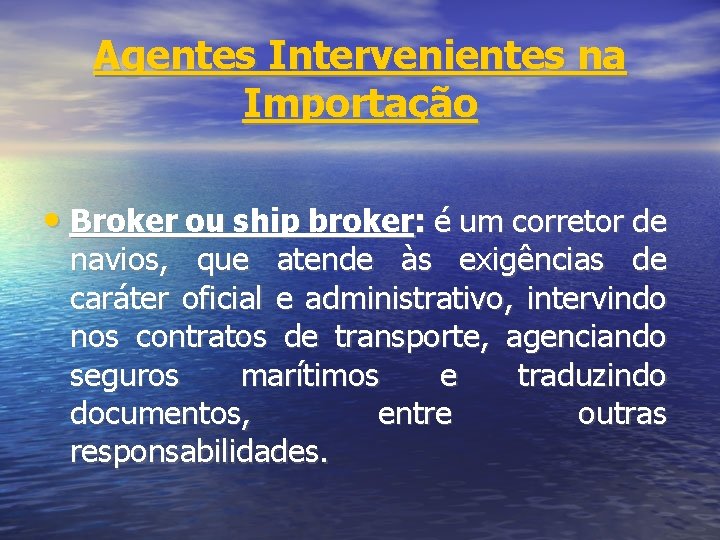 Agentes Intervenientes na Importação

• Broker ou ship broker: é um corretor de navios, que atende às exigências de caráter oficial e administrativo, intervindo nos contratos de transporte, agenciando seguros marítimos e traduzindo documentos, entre outras responsabilidades.